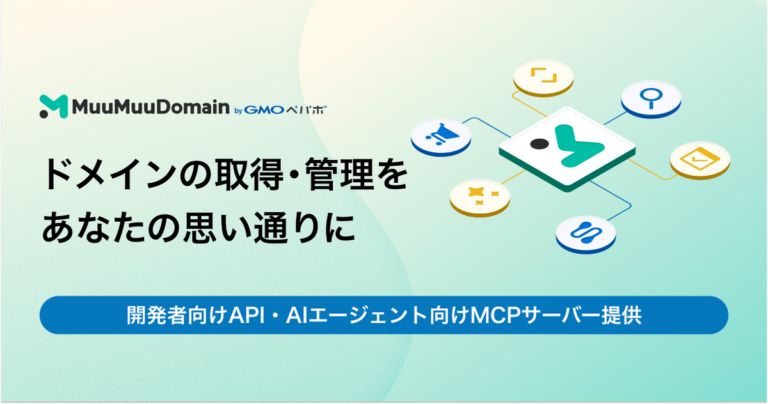 MuuMuuDomain by GMOペパボ

ドメインの取得・管理を
あなたの思い通りに

開発者向けAPI・AIエージェント向けMCPサーバー提供